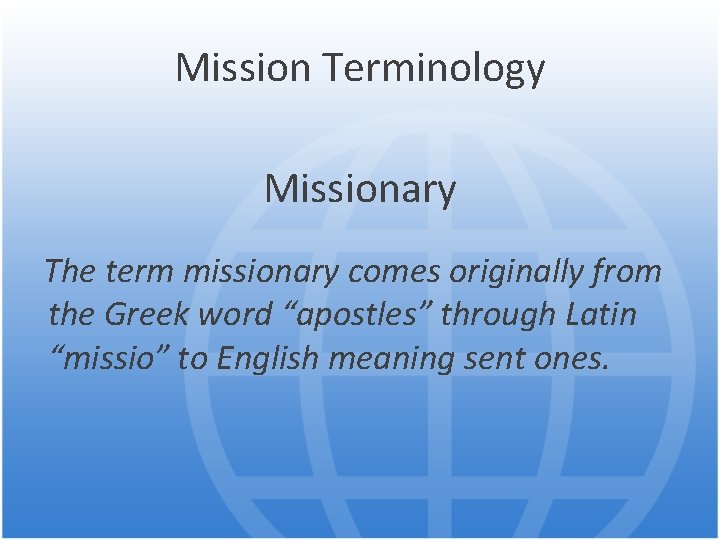 Mission Terminology

Missionary

The term missionary comes originally from the Greek word “apostles” through Latin “missio” to English meaning sent ones.